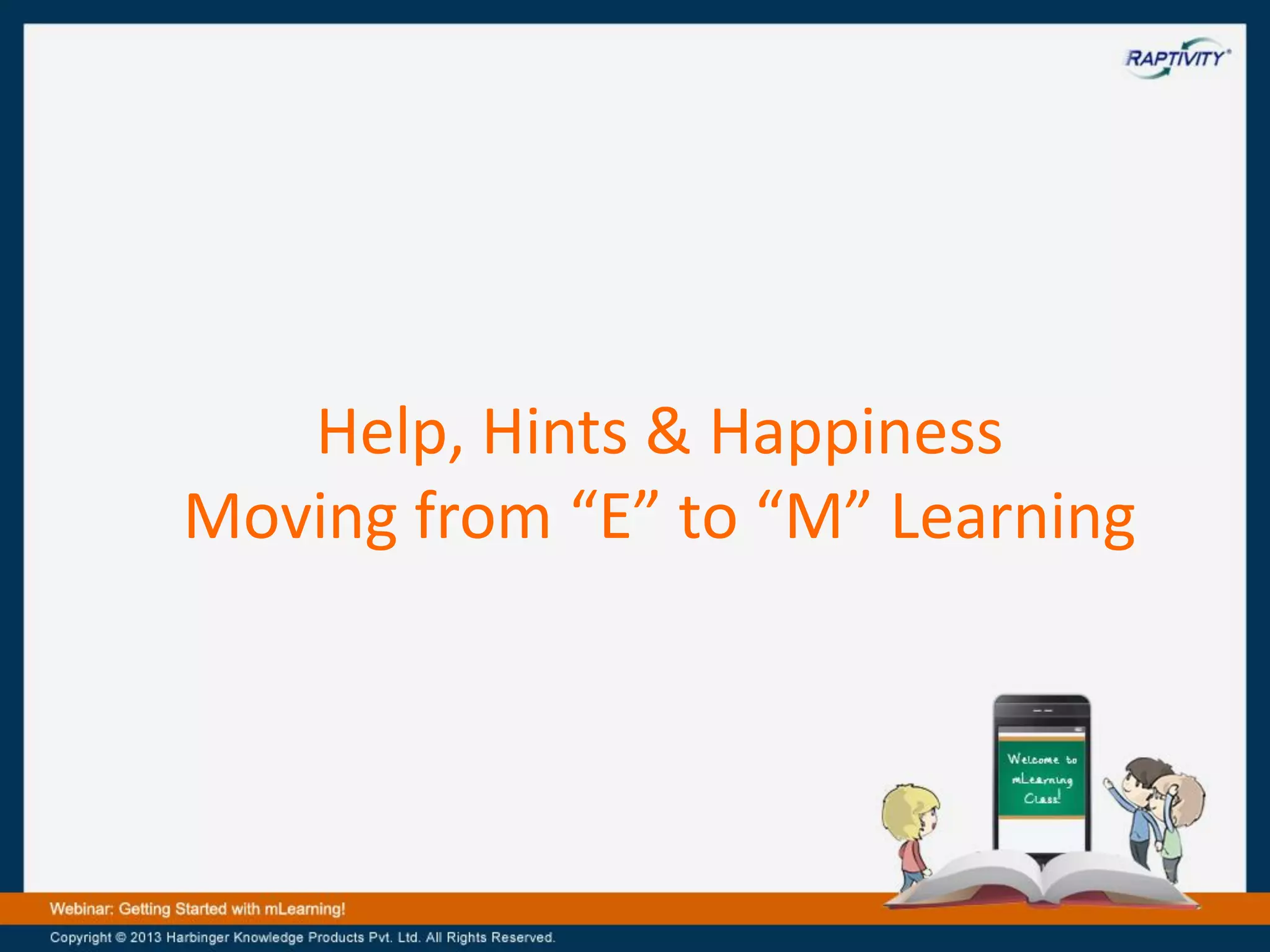 RAPTIVITY®

Help, Hints & Happiness
Moving from “E” to “M” Learning

Welcome to mLearning Class!

Webinar: Getting Started with mLearning!

Copyright © 2013 Harbinger Knowledge Products Pvt. Ltd. All Rights Reserved.